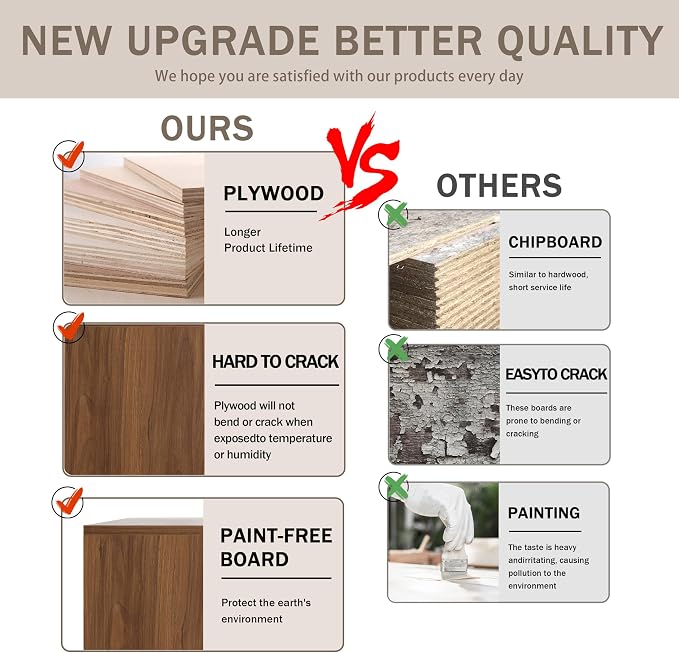 NEW UPGRADE BETTER QUALITY

We hope you are satisfied with our products every day

OURS

PLYWOOD

Longer
Product Lifetime

HARD TO CRACK

Plywood will not bend or crack when exposedto temperature or humidity

PAINT-FREE BOARD

Protect the earth's environment

VS

OTHERS

CHIPBOARD

Similar to hardwood, short service life

EASYTO CRACK

These boards are prone to bending or cracking

PAINTING

The taste is heavy andirritating, causing pollution to the environment